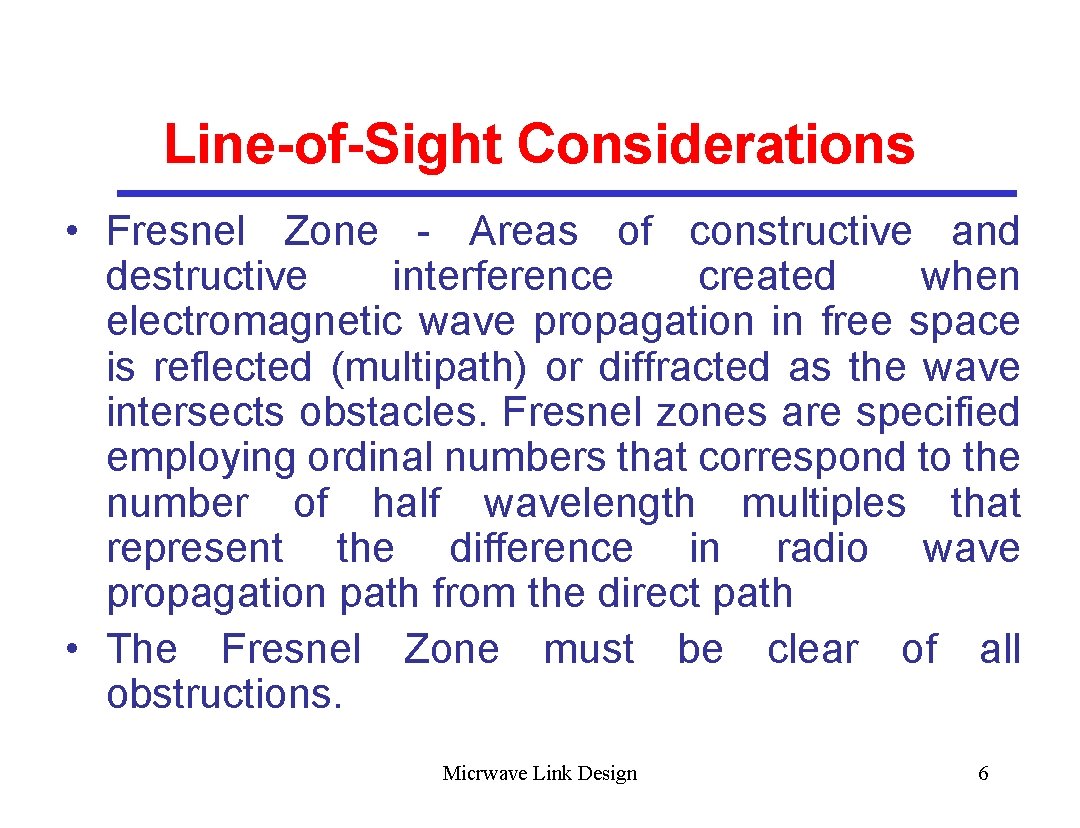 Line-of-Sight Considerations

• Fresnel Zone - Areas of constructive and destructive interference created when electromagnetic wave propagation in free space is reflected (multipath) or diffracted as the wave intersects obstacles. Fresnel zones are specified employing ordinal numbers that correspond to the number of half wavelength multiples that represent the difference in radio wave propagation path from the direct path

• The Fresnel Zone must be clear of all obstructions.

Micrwave Link Design

6